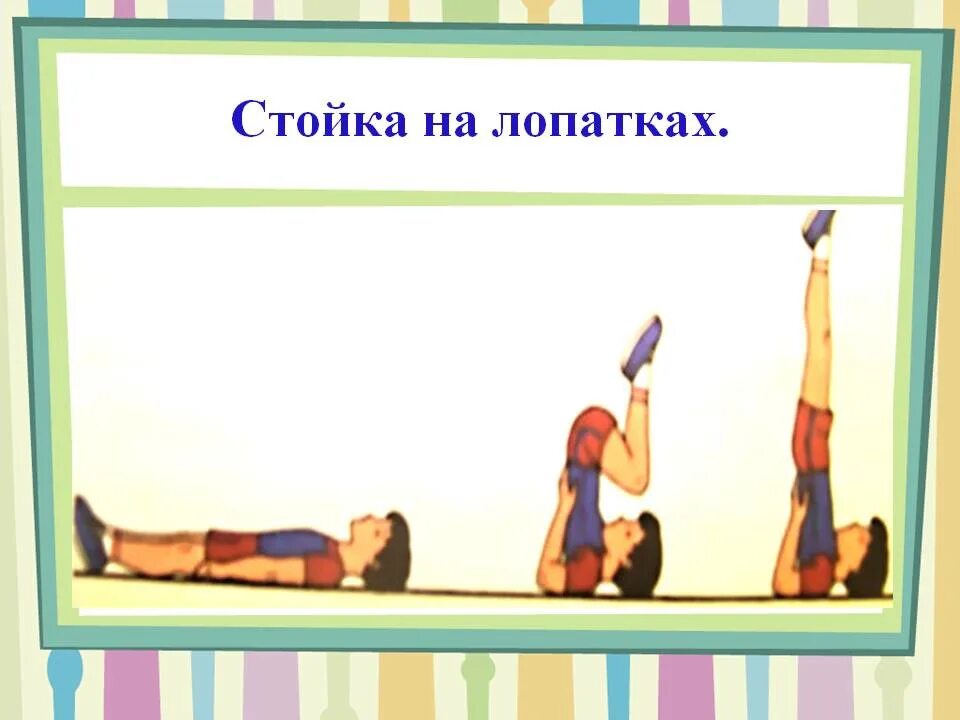 Стойка на лопатках.